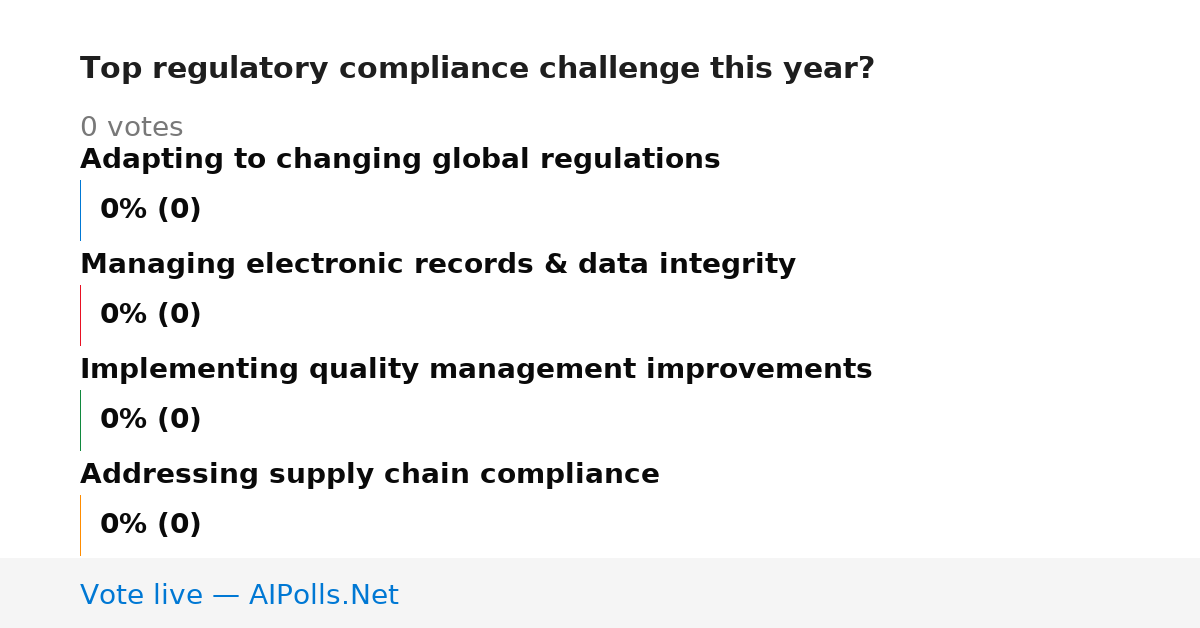 Top regulatory compliance challenge this year?

0 votes

Adapting to changing global regulations

0% (0)

Managing electronic records & data integrity

0% (0)

Implementing quality management improvements

0% (0)

Addressing supply chain compliance

0% (0)

Vote live — AIPolls.Net